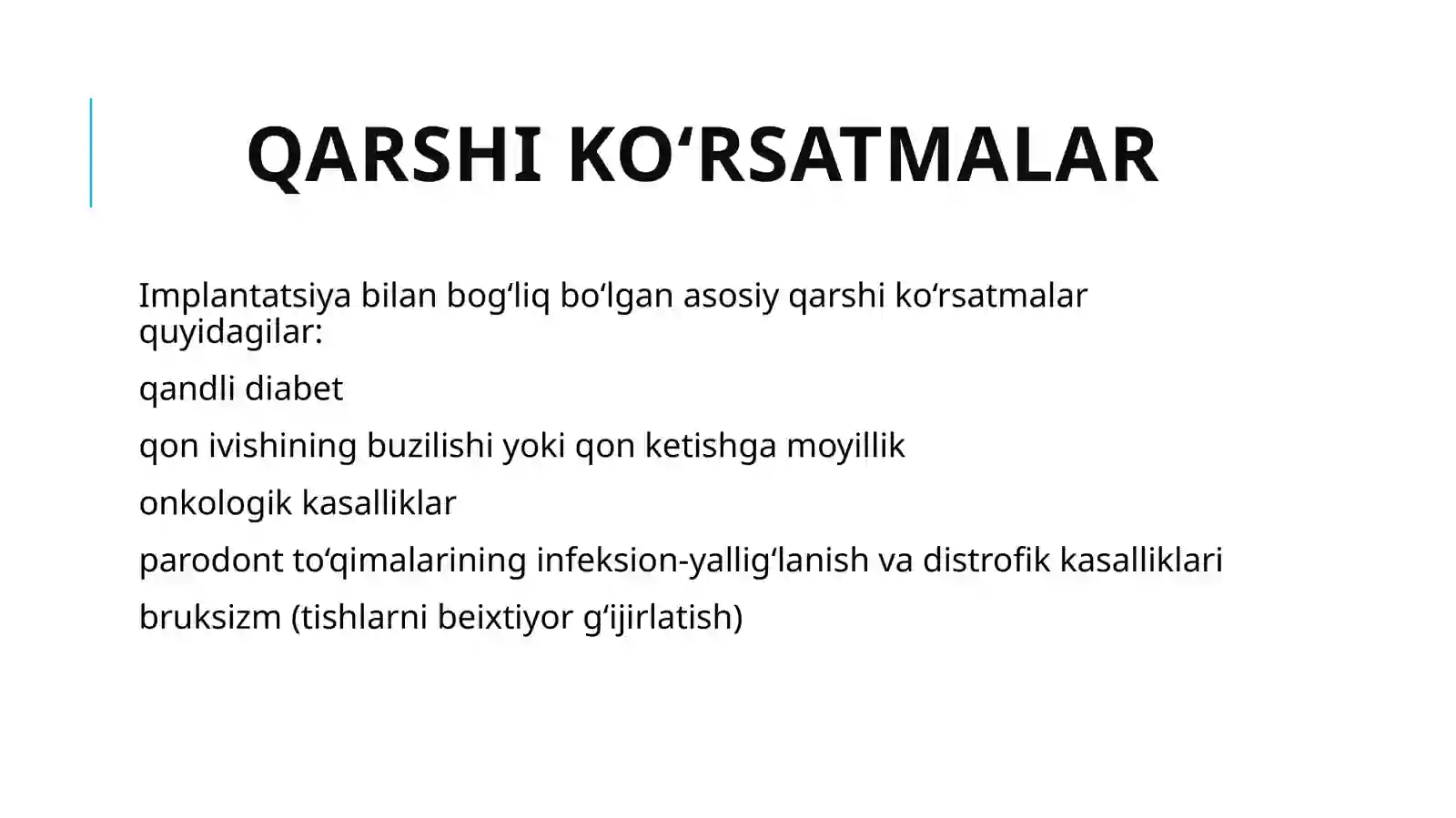 QARSHI KO‘RSATMALAR

Implantatsiya bilan bog‘liq bo‘lgan asosiy qarshi ko‘rsatmalar quyidagilar:

qandli diabet

qon ivishining buzilishi yoki qon ketishga moyillik

onkologik kasalliklar

parodont to‘qimalarining infeksion-yallig‘lanish va distrofik kasalliklari

bruksizm (tishlarni beixtiyor g‘ijirlatish)